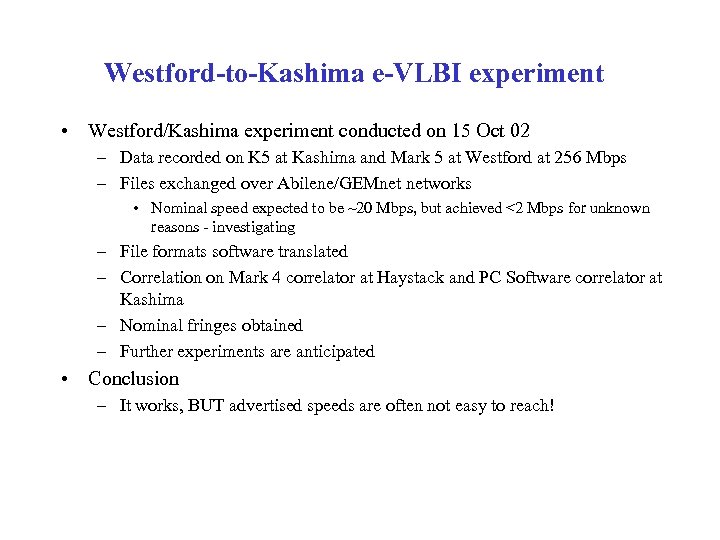 Westford-to-Kashima e-VLBI experiment

• Westford/Kashima experiment conducted on 15 Oct 02
– Data recorded on K5 at Kashima and Mark 5 at Westford at 256 Mbps
– Files exchanged over Abilene/GEMnet networks
• Nominal speed expected to be ~20 Mbps, but achieved <2 Mbps for unknown reasons - investigating
– File formats software translated
– Correlation on Mark 4 correlator at Haystack and PC Software correlator at Kashima
– Nominal fringes obtained
– Further experiments are anticipated
• Conclusion
– It works, BUT advertised speeds are often not easy to reach!